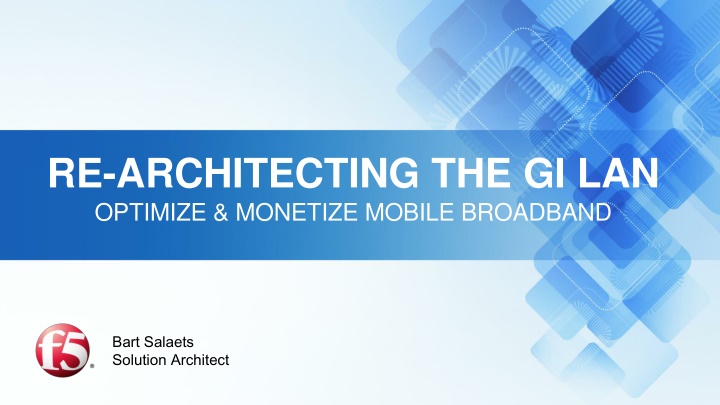 RE-ARCHITECTING THE GI LAN
OPTIMIZE & MONETIZE MOBILE BROADBAND

f5

Bart Salaets
Solution Architect